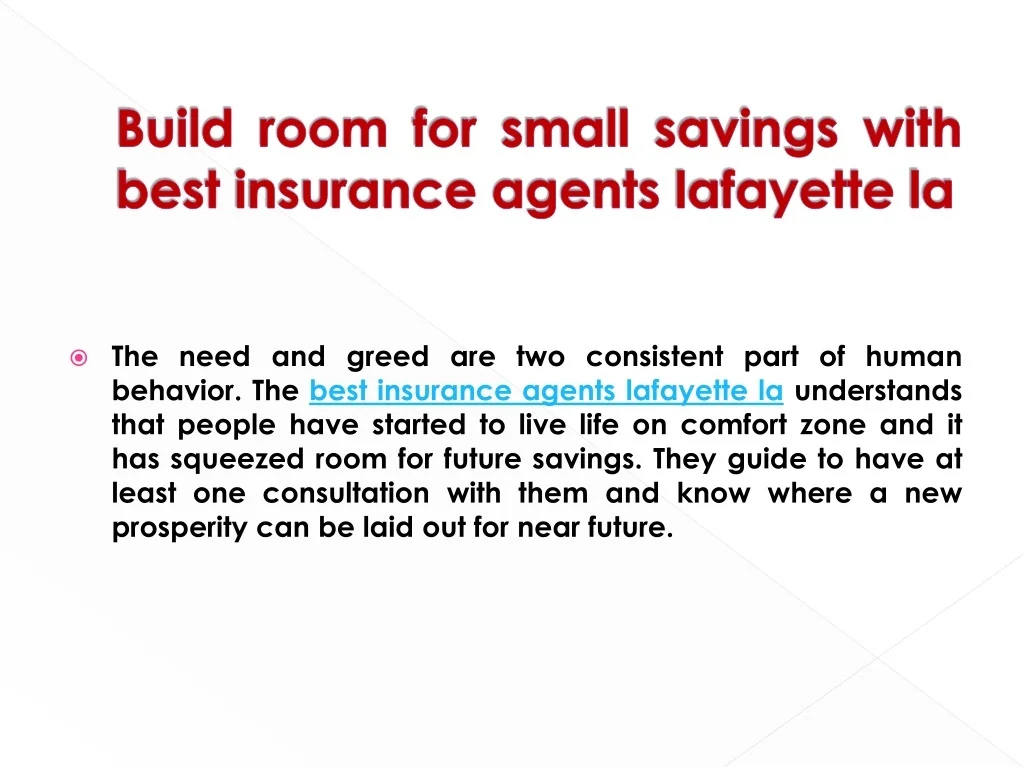 Build room for small savings with best insurance agents lafayette la

The need and greed are two consistent part of human behavior. The best insurance agents lafayette la understands that people have started to live life on comfort zone and it has squeezed room for future savings. They guide to have at least one consultation with them and know where a new prosperity can be laid out for near future.